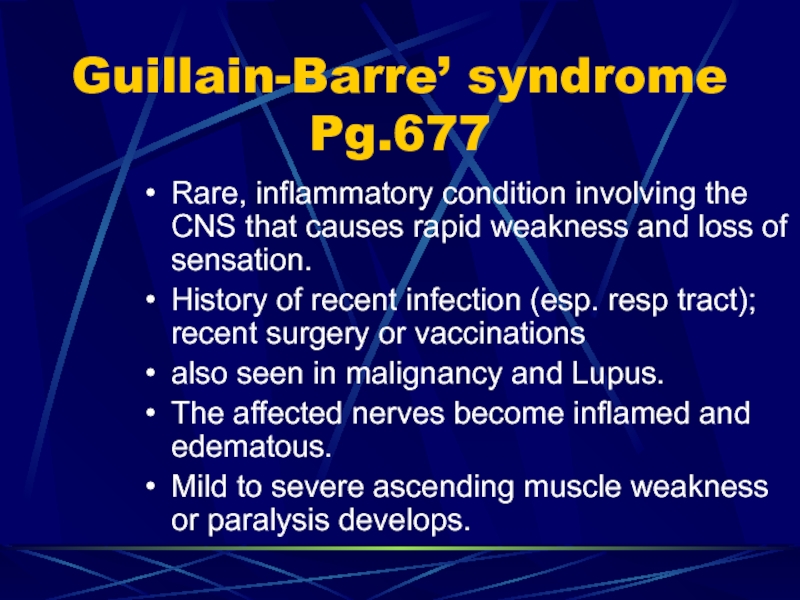 Guillain-Barre’ syndrome Pg.677

• Rare, inflammatory condition involving the CNS that causes rapid weakness and loss of sensation.
• History of recent infection (esp. resp tract); recent surgery or vaccinations
• also seen in malignancy and Lupus.
• The affected nerves become inflamed and edematous.
• Mild to severe ascending muscle weakness or paralysis develops.